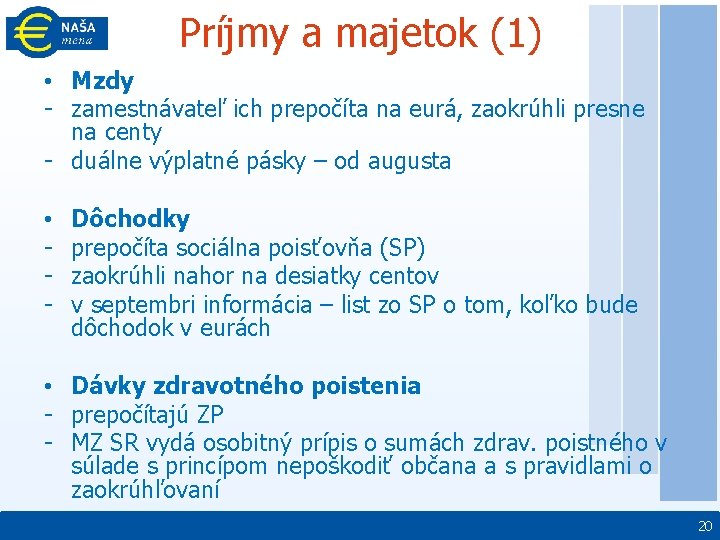 NAŠA mena

Príjmy a majetok (1)

• Mzdy
- zamestnávateľ ich prepočíta na eurá, zaokrúhli presne na centy
- duálne výplatné pásky – od augusta

• Dôchodky
- prepočíta sociálna poisťovňa (SP)
- zaokrúhli nahor na desiatky centov
- v septembri informácia – list zo SP o tom, koľko bude dôchodok v eurách

• Dávky zdravotného poistenia
- prepočítajú ZP
- MZ SR vydá osobitný prípis o sumách zdrav. poistného v súlade s princípom nepoškodiť občana a s pravidlami o zaokrúhľovaní

20